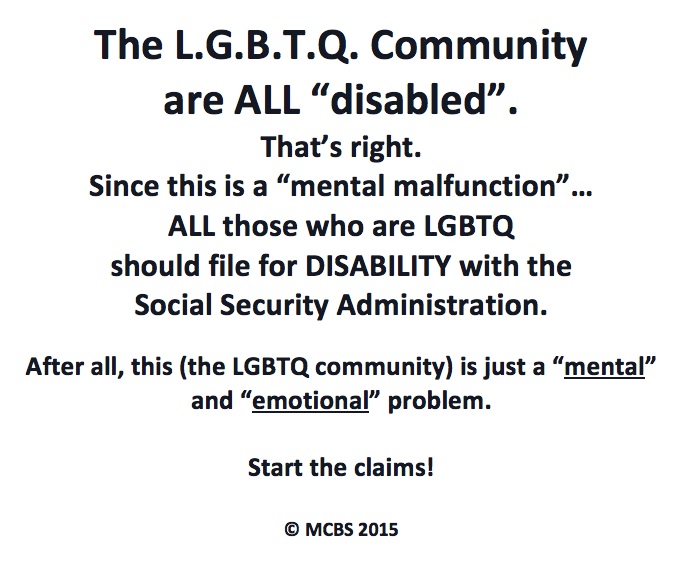 The L.G.B.T.Q. Community are ALL “disabled”.

That’s right.
Since this is a “mental malfunction”…
ALL those who are LGBTQ
should file for DISABILITY with the
Social Security Administration.

After all, this (the LGBTQ community) is just a “mental” and “emotional” problem.

Start the claims!

© MCBS 2015